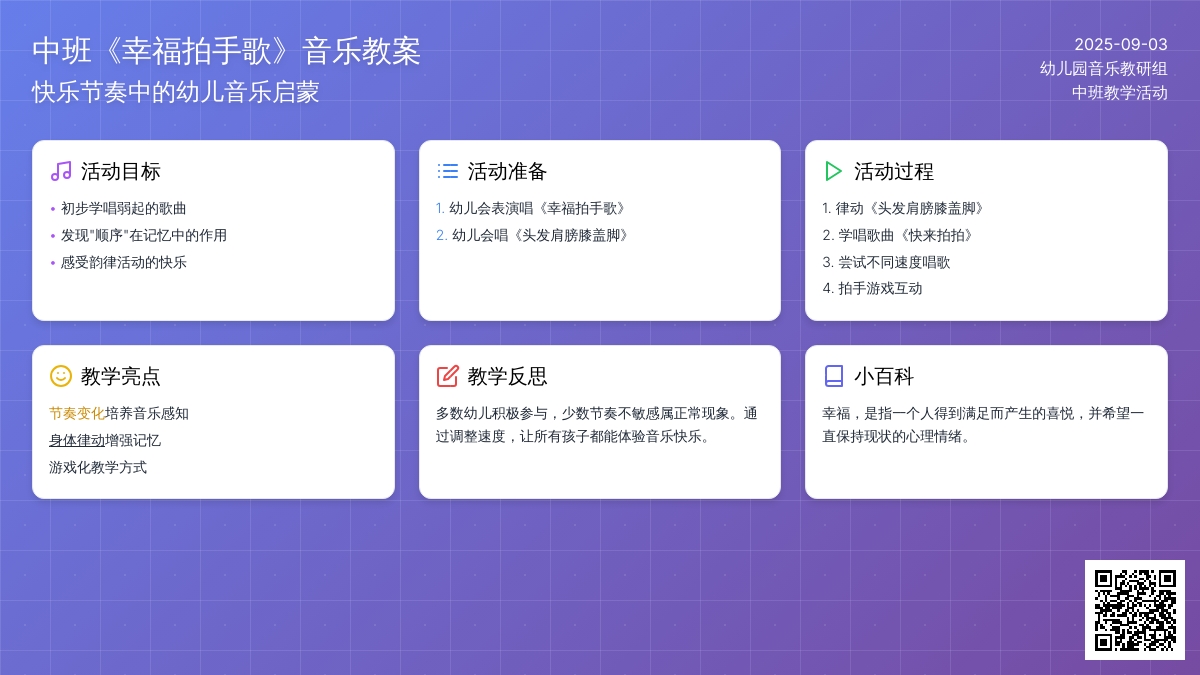 中班《幸福拍手歌》音乐教案
快乐节奏中的幼儿音乐启蒙

2025-09-03
幼儿园音乐教研组
中班教学活动

活动目标
• 初步学唱弱起的歌曲
• 发现"顺序"在记忆中的作用
• 感受韵律活动的快乐

活动准备
1. 幼儿会表演唱《幸福拍手歌》
2. 幼儿会唱《头发肩膀膝盖脚》

活动过程
1. 律动《头发肩膀膝盖脚》
2. 学唱歌曲《快来拍拍》
3. 尝试不同速度唱歌
4. 拍手游戏互动

教学亮点
节奏变化培养音乐感知
身体律动增强记忆
游戏化教学方式

教学反思
多数幼儿积极参与，少数节奏不敏感属正常现象。通过调整速度，让所有孩子都能体验音乐快乐。

小百科
幸福，是指一个人得到满足而产生的喜悦，并希望一直保持现状的心理情绪。